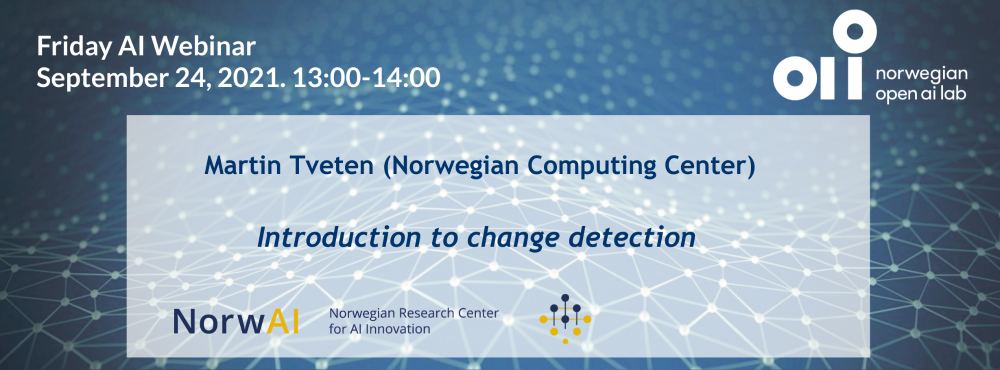 Friday AI Webinar
September 24, 2021. 13:00-14:00

norwegian
open ai lab

Martin Tveten (Norwegian Computing Center)

Introduction to change detection

NorwAI

Norwegian Research Center
for AI Innovation